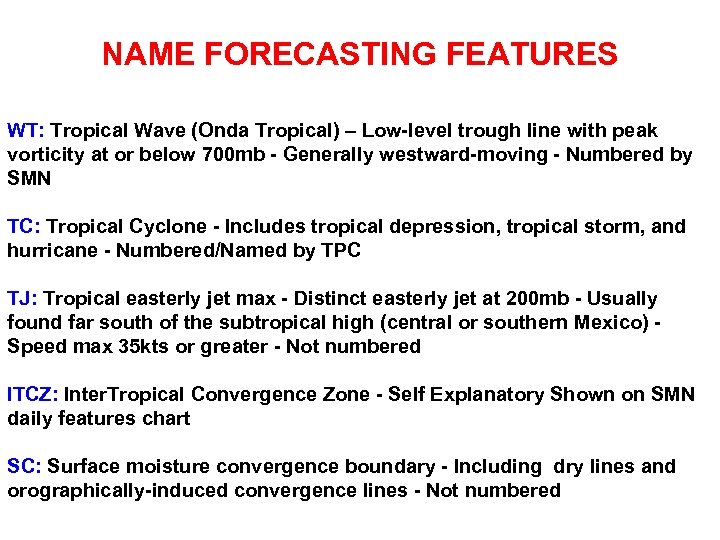 NAME FORECASTING FEATURES

WT: Tropical Wave (Onda Tropical) – Low-level trough line with peak vorticity at or below 700mb - Generally westward-moving - Numbered by SMN

TC: Tropical Cyclone - Includes tropical depression, tropical storm, and hurricane - Numbered/Named by TPC

TJ: Tropical easterly jet max - Distinct easterly jet at 200mb - Usually found far south of the subtropical high (central or southern Mexico) - Speed max 35kts or greater - Not numbered

ITCZ: InterTropical Convergence Zone - Self Explanatory Shown on SMN daily features chart

SC: Surface moisture convergence boundary - Including dry lines and orographically-induced convergence lines - Not numbered